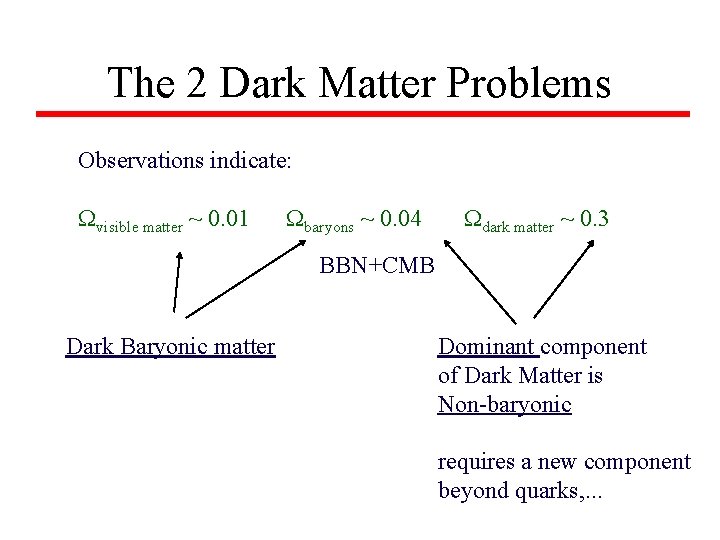 The 2 Dark Matter Problems

Observations indicate:

$\Omega_{\text{visible matter}} \sim 0.01$ $\Omega_{\text{baryons}} \sim 0.04$ $\Omega_{\text{dark matter}} \sim 0.3$

BBN+CMB

Dark Baryonic matter

Dominant component of Dark Matter is Non-baryonic

requires a new component beyond quarks,...